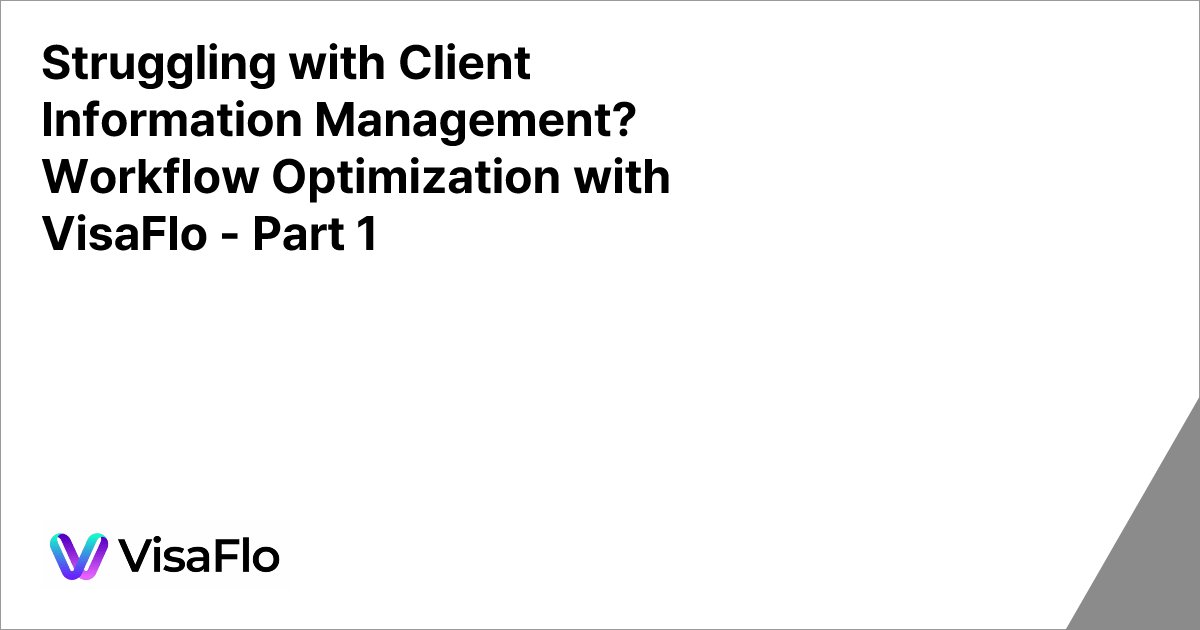 Struggling with Client Information Management? Workflow Optimization with VisaFlo - Part 1

VisaFlo